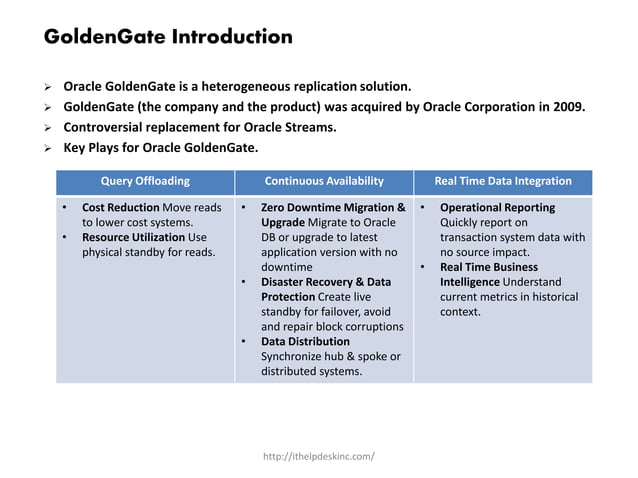 GoldenGate Introduction

➢ Oracle GoldenGate is a heterogeneous replication solution.
➢ GoldenGate (the company and the product) was acquired by Oracle Corporation in 2009.
➢ Controversial replacement for Oracle Streams.
➢ Key Plays for Oracle GoldenGate.

| Query Offloading | Continuous Availability | Real Time Data Integration |
|---|---|---|
| • Cost Reduction Move reads to lower cost systems. • Resource Utilization Use physical standby for reads. | • Zero Downtime Migration & Upgrade Migrate to Oracle DB or upgrade to latest application version with no downtime • Disaster Recovery & Data Protection Create live standby for failover, avoid and repair block corruptions • Data Distribution Synchronize hub & spoke or distributed systems. | • Operational Reporting Quickly report on transaction system data with no source impact. • Real Time Business Intelligence Understand current metrics in historical context. |

http://ithelpdeskinc.com/